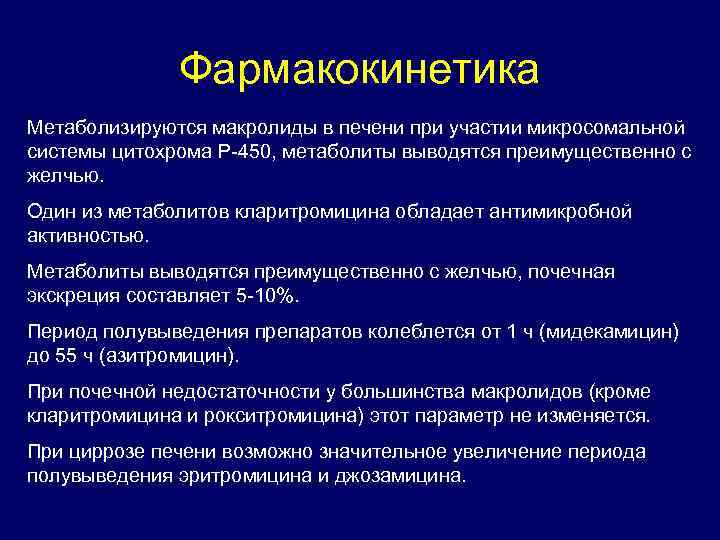 Фармакокинетика

Метаболизируются макролиды в печени при участии микросомальной системы цитохрома Р-450, метаболиты выводятся преимущественно с желчью.

Один из метаболитов кларитромицина обладает антимикробной активностью.

Метаболиты выводятся преимущественно с желчью, почечная экскреция составляет 5-10%.

Период полувыведения препаратов колеблется от 1 ч (мидекамицин) до 55 ч (азитромицин).

При почечной недостаточности у большинства макролидов (кроме кларитромицина и рокситромицина) этот параметр не изменяется.

При циррозе печени возможно значительное увеличение периода полувыведения эритромицина и джозамицина.